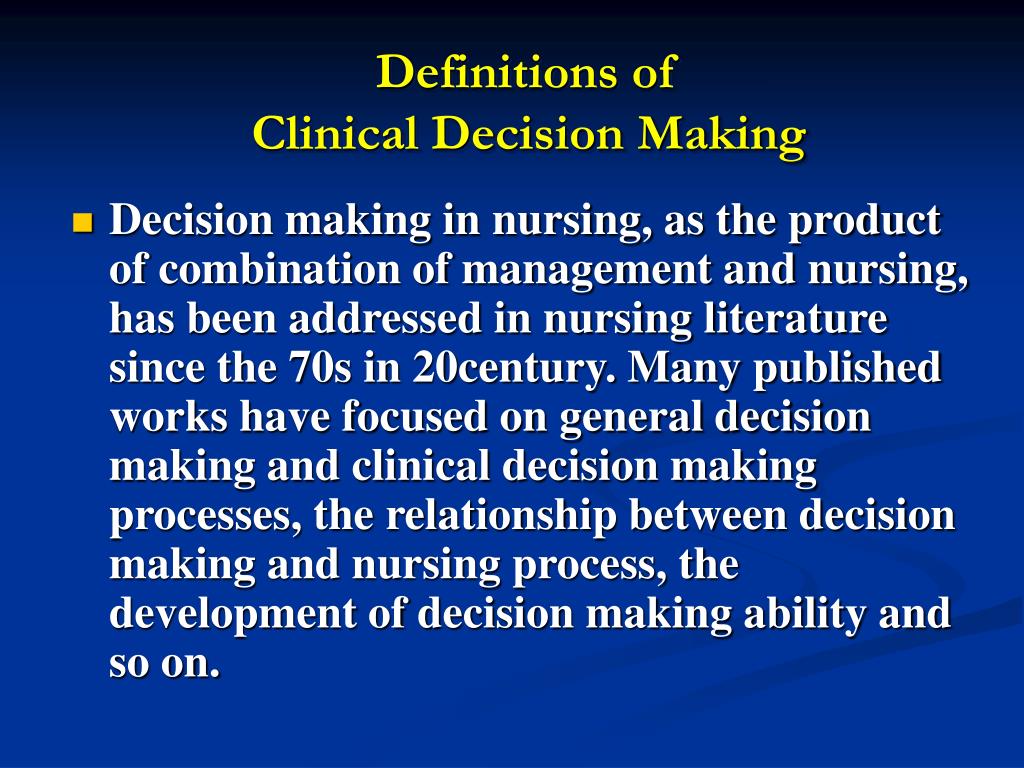 Definitions of
Clinical Decision Making

Decision making in nursing, as the product of combination of management and nursing, has been addressed in nursing literature since the 70s in 20century. Many published works have focused on general decision making and clinical decision making processes, the relationship between decision making and nursing process, the development of decision making ability and so on.